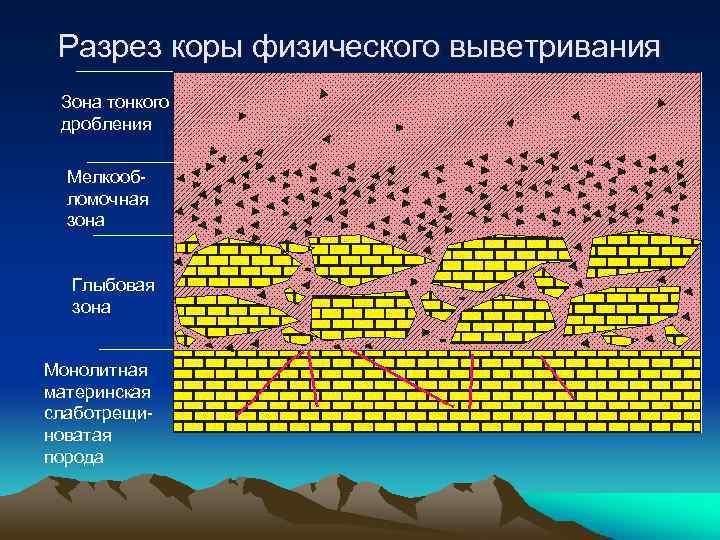 Разрез коры физического выветривания

Зона тонкого дробления

Мелкообломочная зона

Глыбовая зона

Монолитная материнская слаботрещиноватая порода